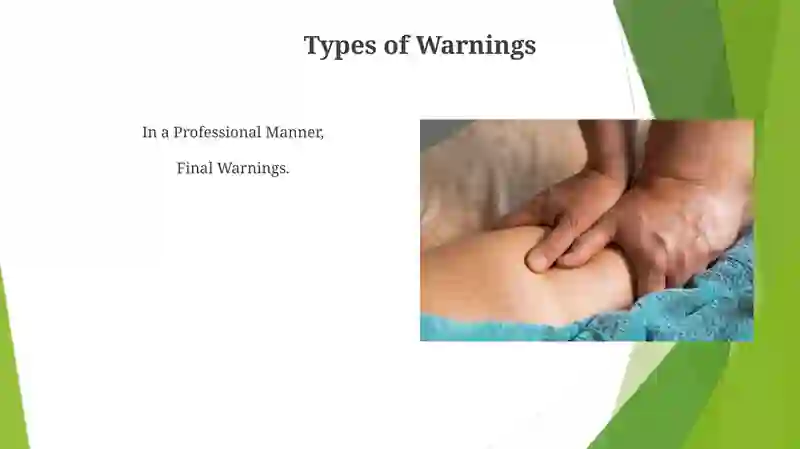 Types of Warnings

In a Professional Manner,

Final Warnings.